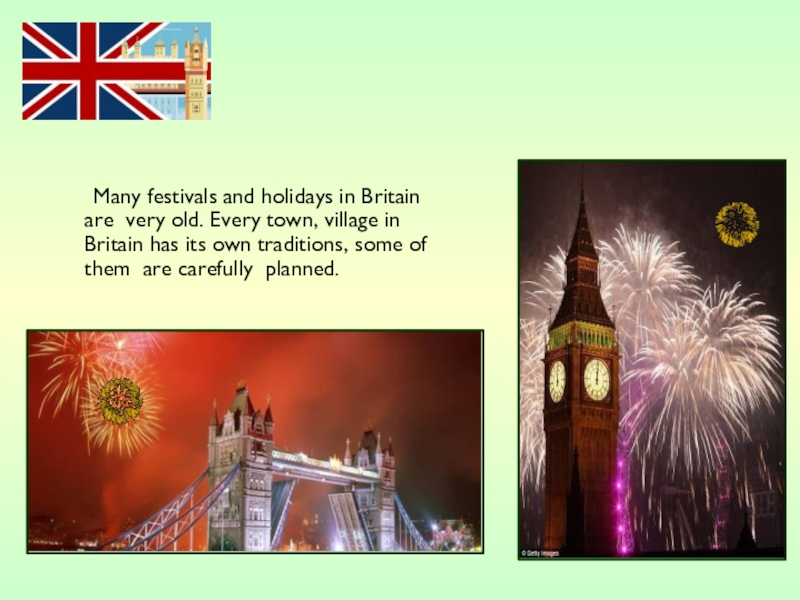 Many festivals and holidays in Britain are very old. Every town, village in Britain has its own traditions, some of them are carefully planned.

© Getty Images